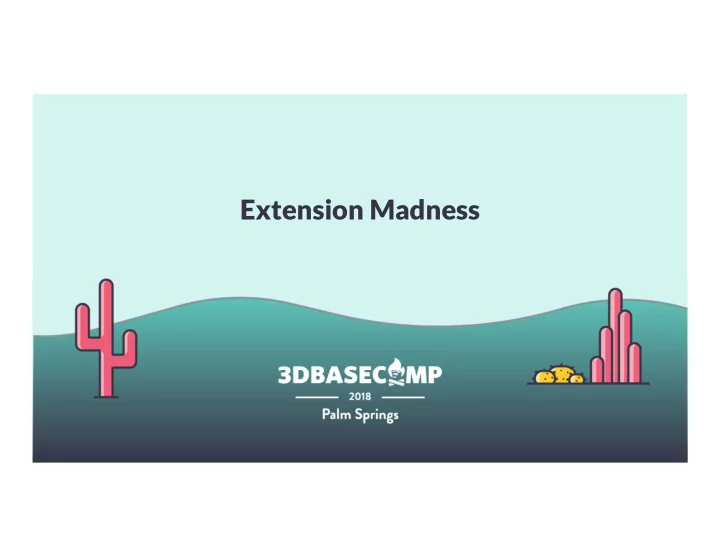 Extension Madness

3DBASECAMP
2018
Palm Springs